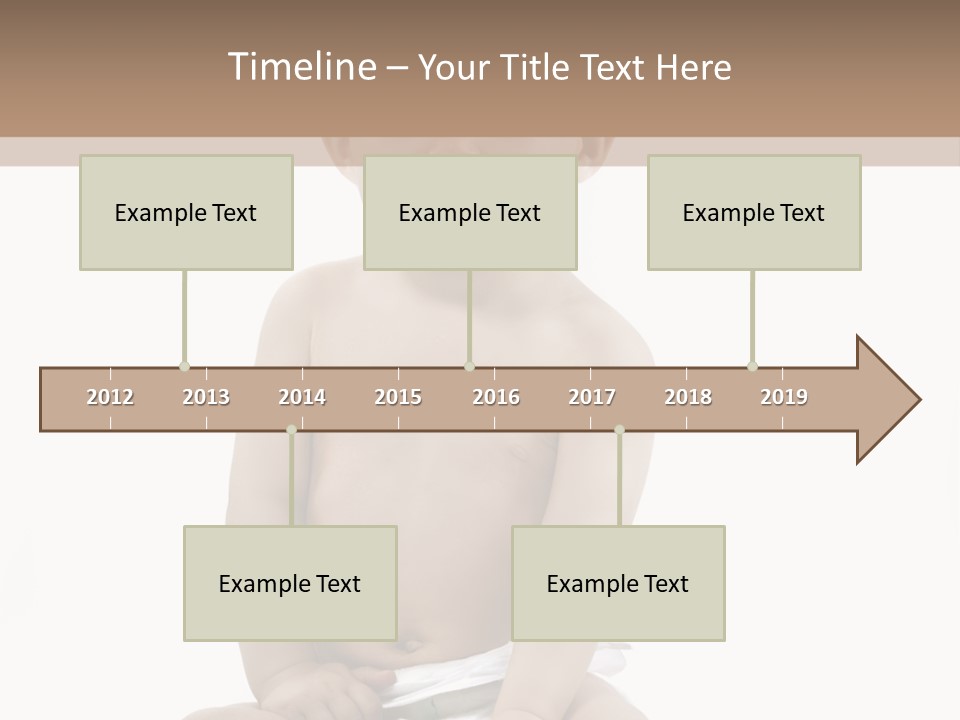 Timeline – Your Title Text Here

Example Text

Example Text

Example Text

2012 2013 2014 2015 2016 2017 2018 2019

Example Text

Example Text